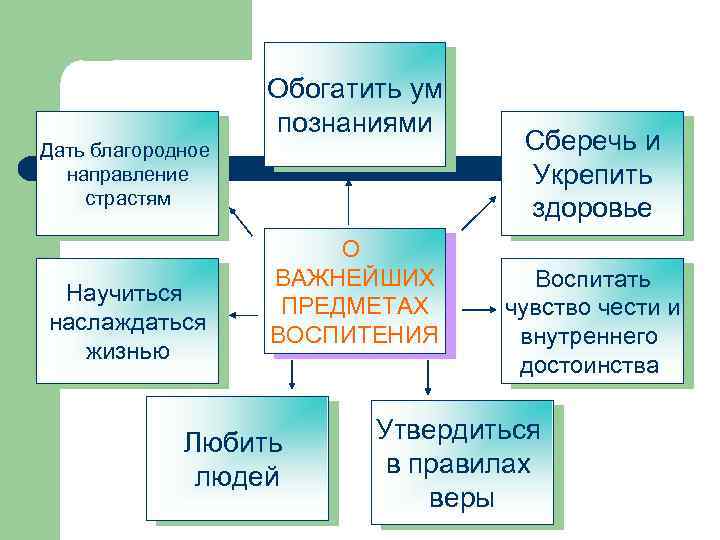 Обогатить ум познаниями

Дать благородное направление страстям

Сберечь и Укрепить здоровье

О ВАЖНЕЙШИХ ПРЕДМЕТАХ ВОСПИТЕНИЯ

Научиться наслаждаться жизнью

Воспитать чувство чести и внутреннего достоинства

Любить людей

Утвердиться в правилах веры